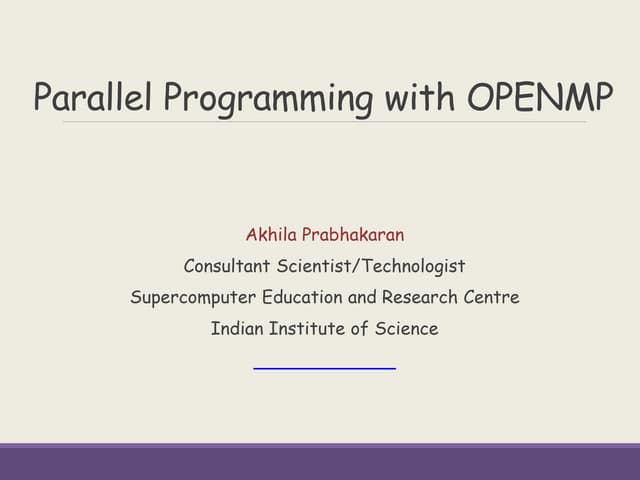 Parallel Programming with OPENMP

Akhila Prabhakaran
Consultant Scientist/Technologist
Supercomputer Education and Research Centre
Indian Institute of Science